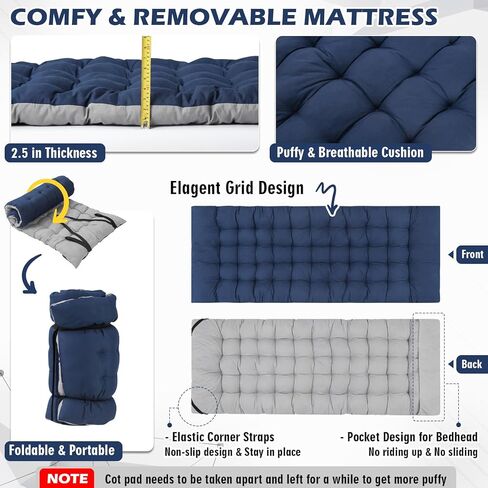 COMFY & REMOVABLE MATTRESS

2.5 in Thickness

Puffy & Breathable Cushion

Elagent Grid Design

Front

Back

Foldable & Portable

- Elastic Corner Straps
Non-slip design & Stay in place

- Pocket Design for Bedhead
No riding up & No sliding

NOTE Cot pad needs to be taken apart and left for a while to get more puffy